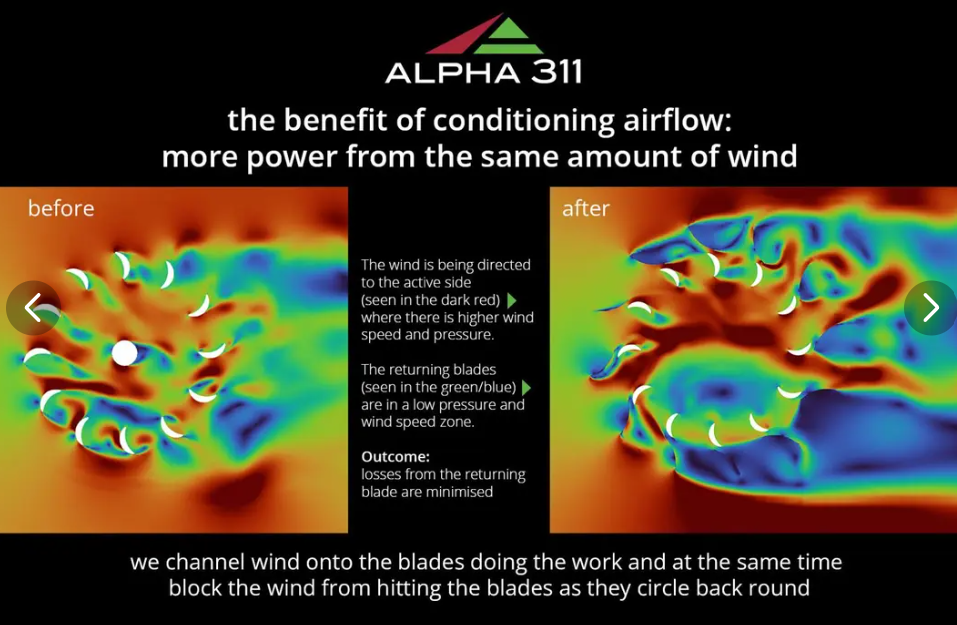 ALPHA 311

the benefit of conditioning airflow: more power from the same amount of wind

before

The wind is being directed to the active side (seen in the dark red) where there is higher wind speed and pressure.

The returning blades (seen in the green/blue) are in a low pressure and wind speed zone.

Outcome:
losses from the returning blade are minimised

after

we channel wind onto the blades doing the work and at the same time block the wind from hitting the blades as they circle back round